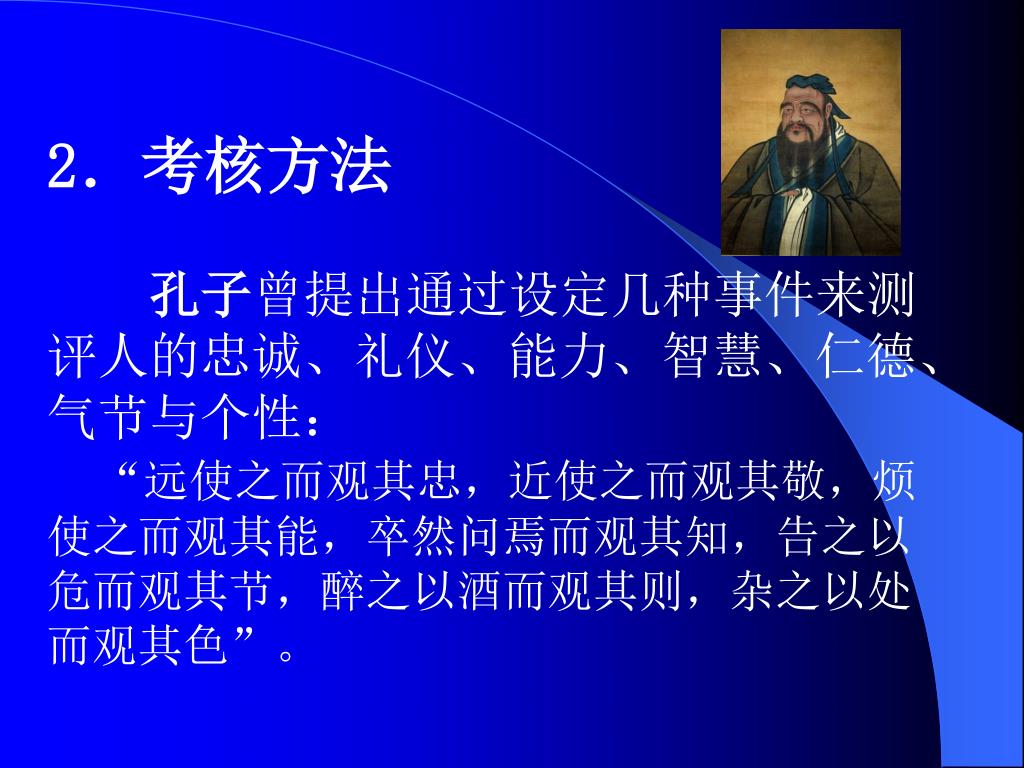 2. 考核方法

孔子曾提出通过设定几种事件来测评人的忠诚、礼仪、能力、智慧、仁德、气节与个性：

“远使之而观其忠，近使之而观其敬，烦使之而观其能，卒然问焉而观其知，告之以危而观其节，醉之以酒而观其则，杂之以处而观其色”。